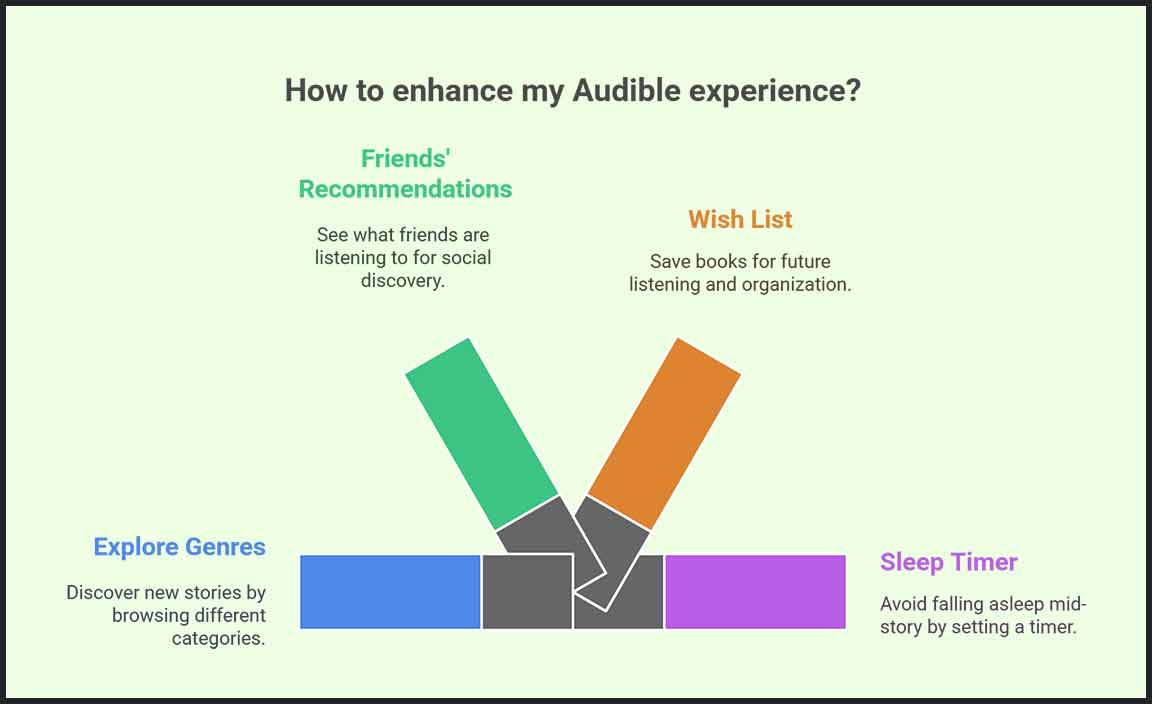 How to enhance my Audible experience?

Friends' Recommendations

See what friends are listening to for social discovery.

Wish List

Save books for future listening and organization.

Explore Genres

Discover new stories by browsing different categories.

Sleep Timer

Avoid falling asleep mid-story by setting a timer.